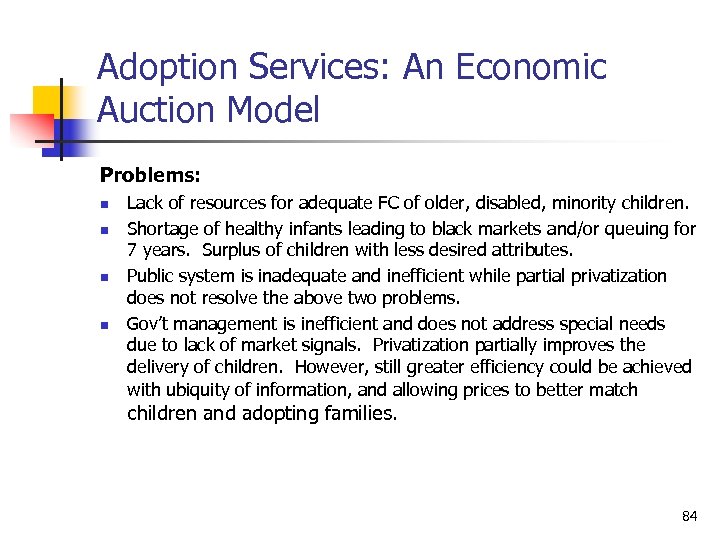 Adoption Services: An Economic Auction Model

Problems:

- Lack of resources for adequate FC of older, disabled, minority children.
- Shortage of healthy infants leading to black markets and/or queuing for 7 years. Surplus of children with less desired attributes.
- Public system is inadequate and inefficient while partial privatization does not resolve the above two problems.
- Gov't management is inefficient and does not address special needs due to lack of market signals. Privatization partially improves the delivery of children. However, still greater efficiency could be achieved with ubiquity of information, and allowing prices to better match children and adopting families.

84